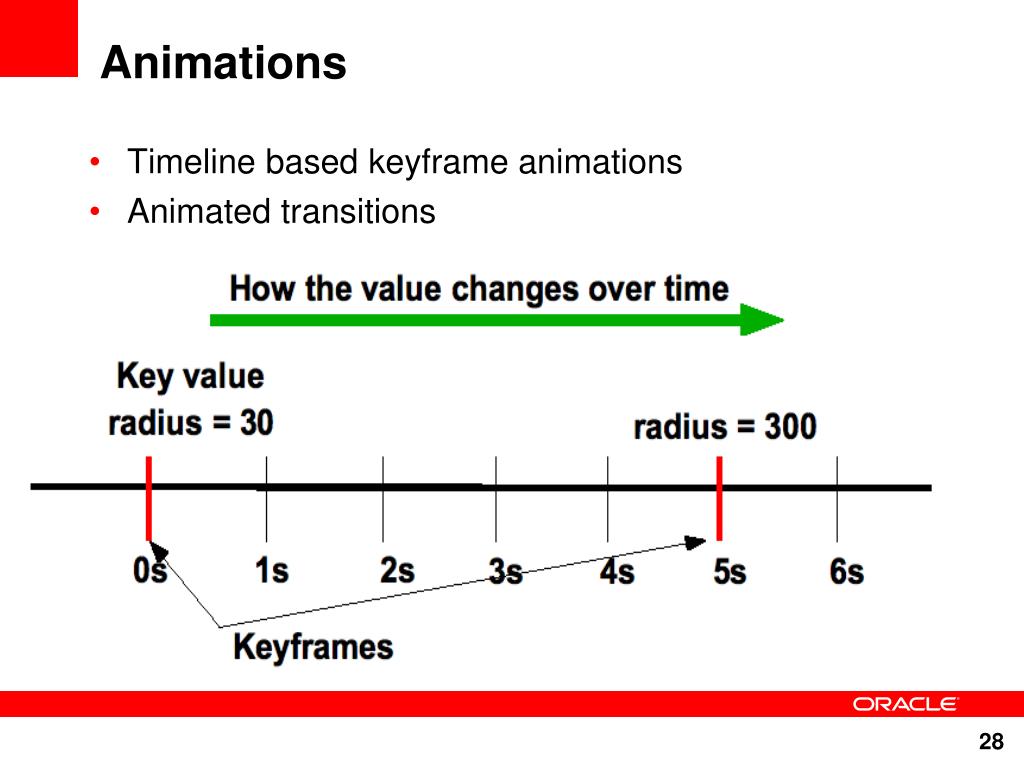 Animations

• Timeline based keyframe animations
• Animated transitions

How the value changes over time

Key value
radius = 30

radius = 300

0s 1s 2s 3s 4s 5s 6s

Keyframes

ORACLE

28